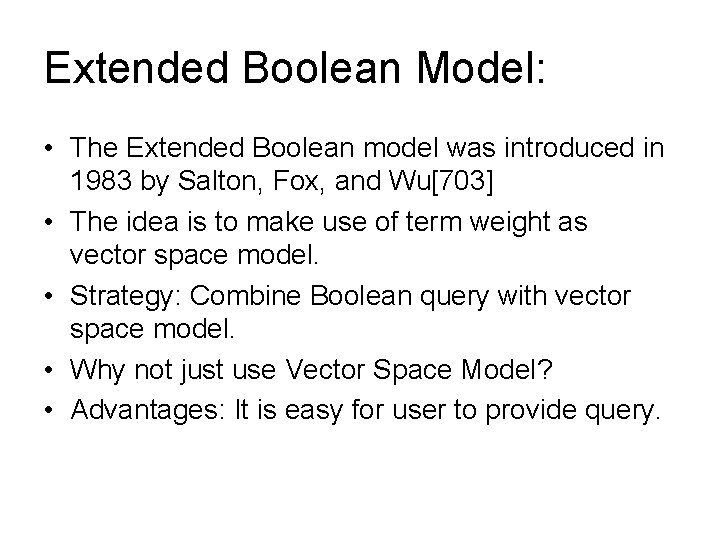 Extended Boolean Model:

• The Extended Boolean model was introduced in 1983 by Salton, Fox, and Wu[703]
• The idea is to make use of term weight as vector space model.
• Strategy: Combine Boolean query with vector space model.
• Why not just use Vector Space Model?
• Advantages: It is easy for user to provide query.